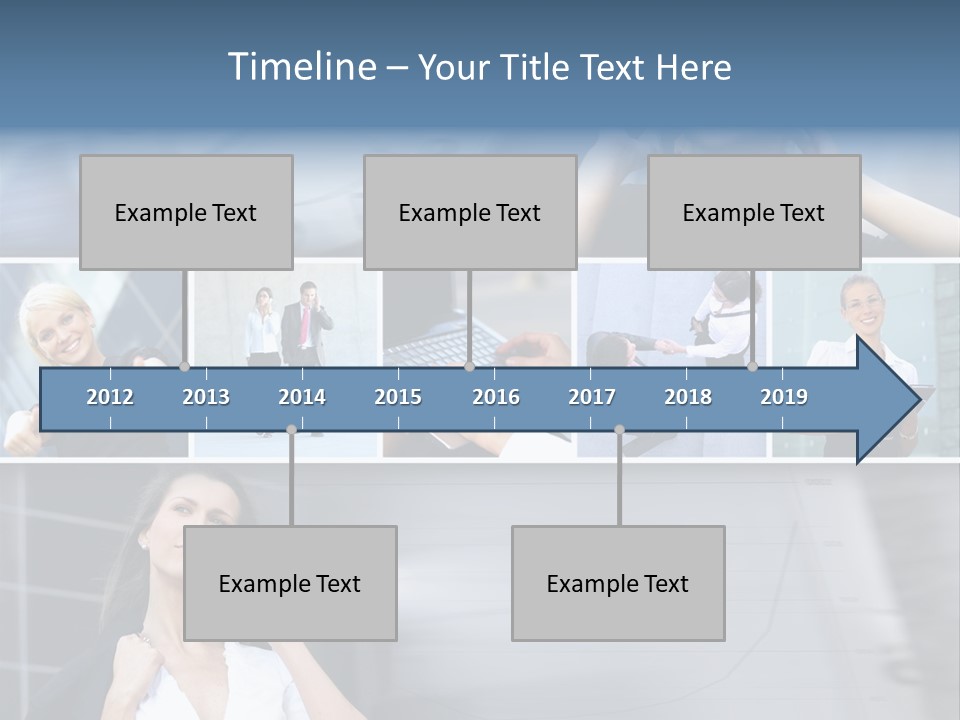 Timeline – Your Title Text Here

Example Text

Example Text

Example Text

2012 2013 2014 2015 2016 2017 2018 2019

Example Text

Example Text